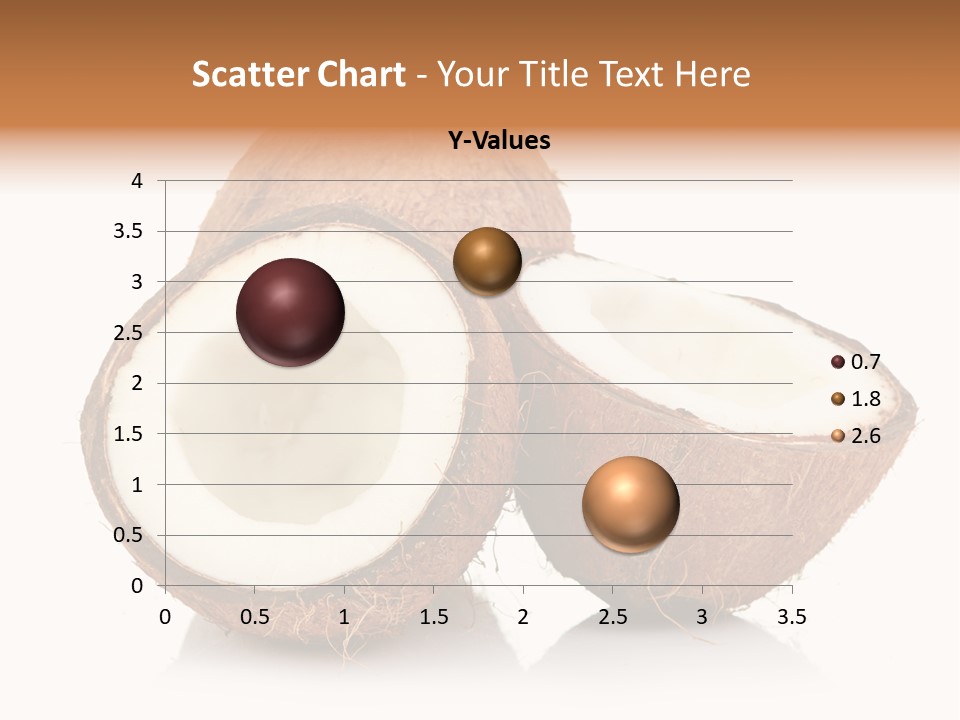 Scatter Chart - Your Title Text Here

Y-Values

4
3.5
3
2.5
2
1.5
1
0.5
0

0
0.5
1
1.5
2
2.5
3
3.5

0.7
1.8
2.6